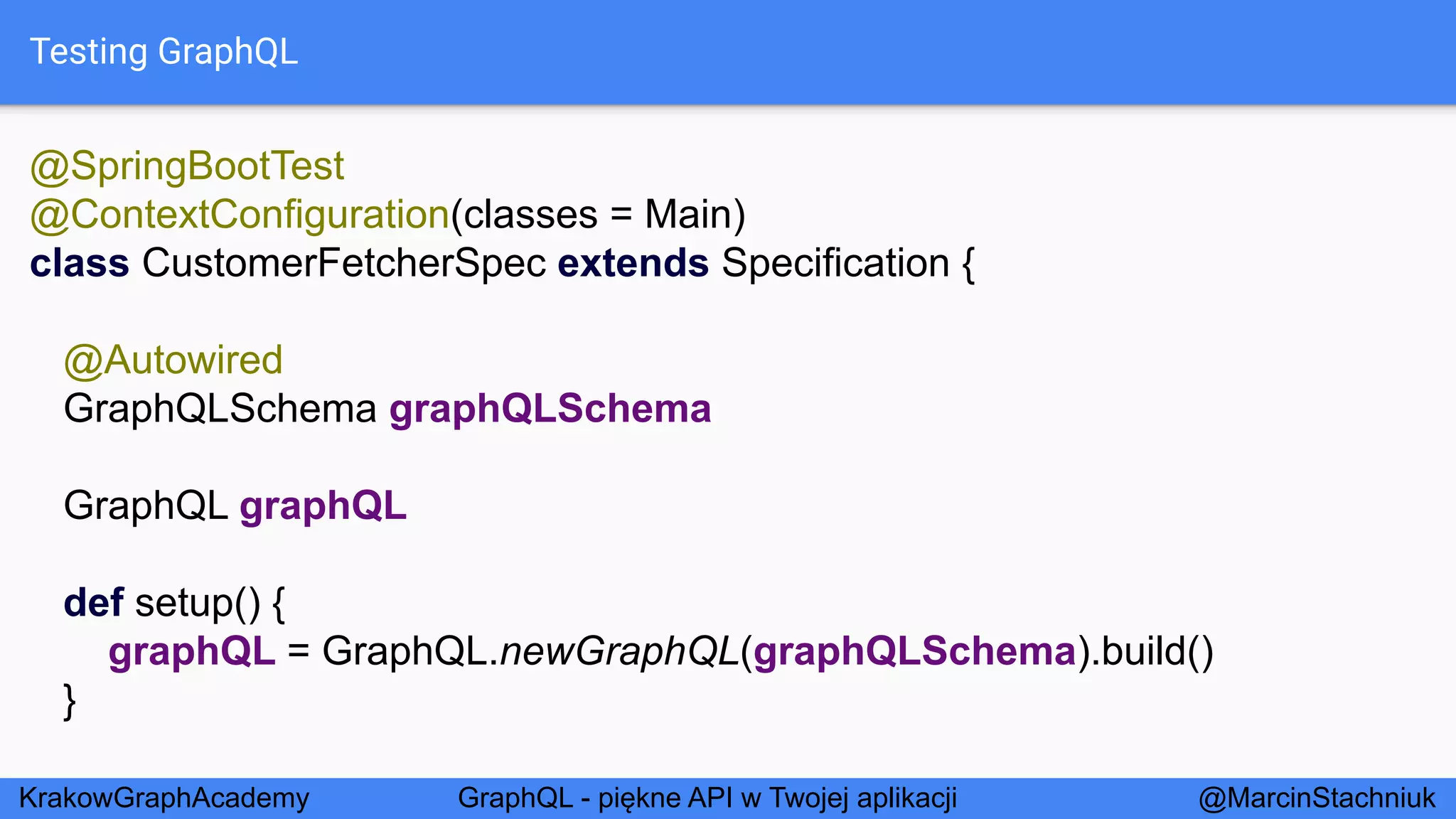 Testing GraphQL

@SpringBootTest
@ContextConfiguration(classes = Main)
class CustomerFetcherSpec extends Specification {

@Autowired
GraphQLSchema graphQLSchema

GraphQL graphQL

def setup() {
graphQL = GraphQL.newGraphQL(graphQLSchema).build()
}

KrakowGraphAcademy
GraphQL - piękne API w Twojej aplikacji
@MarcinStachniuk